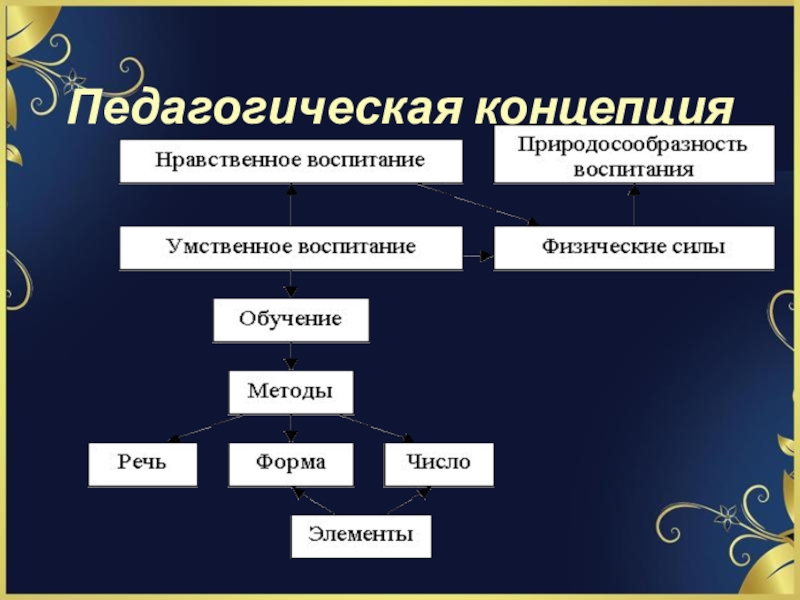 Педагогическая концепция

Нравственное воспитание

Природосообразность воспитания

Умственное воспитание

Физические силы

Обучение

Методы

Речь

Форма

Число

Элементы